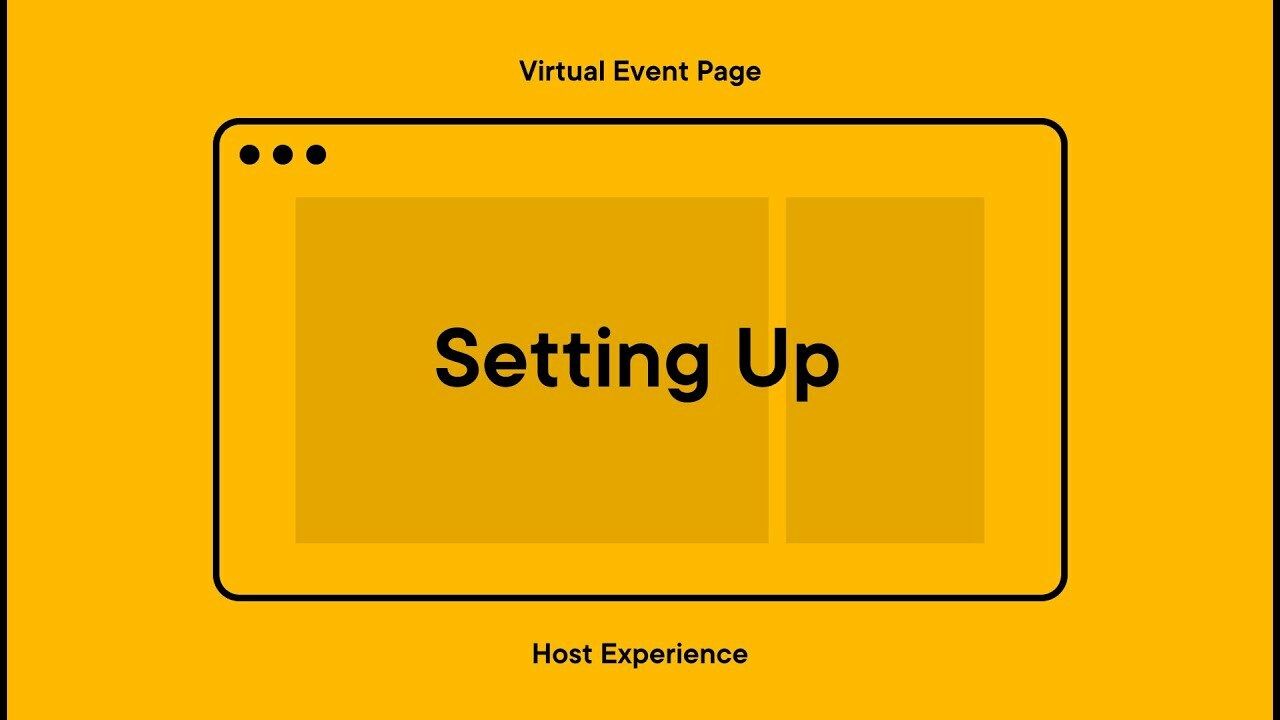 Virtual Event Page

Setting Up

Host Experience